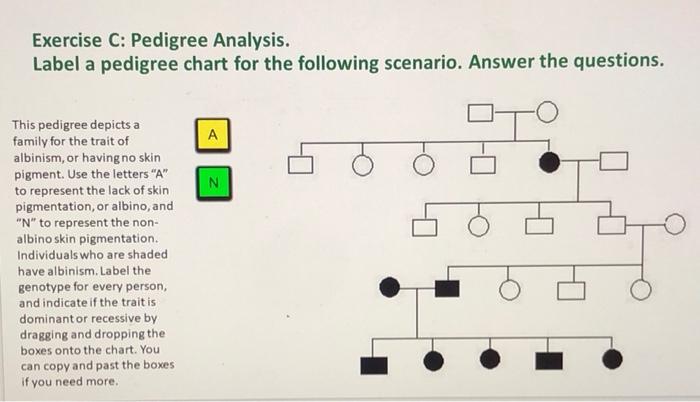 Exercise C: Pedigree Analysis.
Label a pedigree chart for the following scenario. Answer the questions.

This pedigree depicts a family for the trait of albinism, or having no skin pigment. Use the letters "A" to represent the lack of skin pigmentation, or albino, and "N" to represent the non-albino skin pigmentation. Individuals who are shaded have albinism. Label the genotype for every person, and indicate if the trait is dominant or recessive by dragging and dropping the boxes onto the chart. You can copy and past the boxes if you need more.

A

N